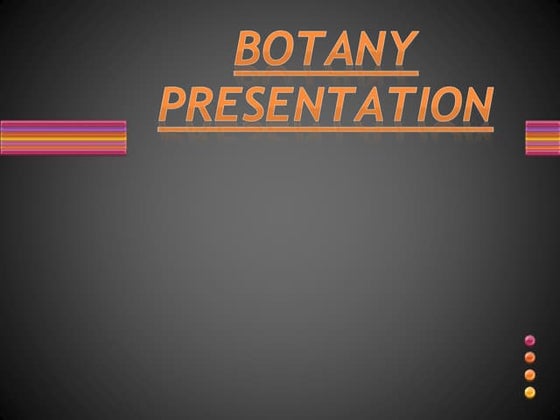 BOTANY PRESENTATION